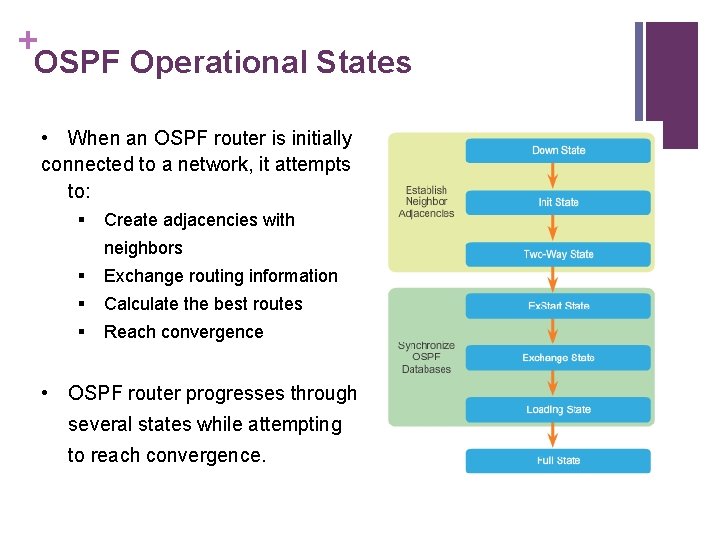 +
OSPF Operational States

• When an OSPF router is initially connected to a network, it attempts to:
▪ Create adjacencies with neighbors
▪ Exchange routing information
▪ Calculate the best routes
▪ Reach convergence

• OSPF router progresses through several states while attempting to reach convergence.

Establish Neighbor Adjacencies
Down State
Init State
Two-Way State

Synchronize OSPF Databases
ExStart State
Exchange State
Loading State

Full State